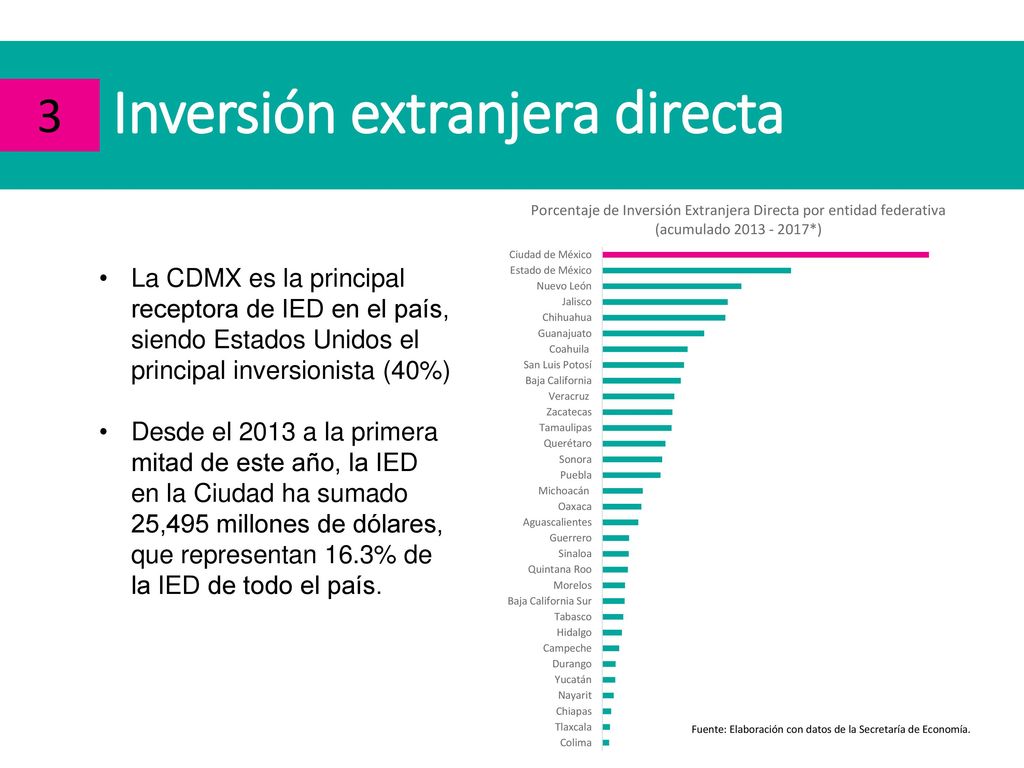 3 Inversión extranjera directa

• La CDMX es la principal receptora de IED en el país, siendo Estados Unidos el principal inversionista (40%)

• Desde el 2013 a la primera mitad de este año, la IED en la Ciudad ha sumado 25,495 millones de dólares, que representan 16.3% de la IED de todo el país.

Porcentaje de Inversión Extranjera Directa por entidad federativa (acumulado 2013 - 2017*)

Ciudad de México
Estado de México
Nuevo León
Jalisco
Chihuahua
Guanajuato
Coahuila
San Luis Potosí
Baja California
Veracruz
Zacatecas
Tamaulipas
Querétaro
Sonora
Puebla
Michoacán
Oaxaca
Aguascalientes
Guerrero
Sinaloa
Quintana Roo
Morelos
Baja California Sur
Tabasco
Hidalgo
Campeche
Durango
Yucatán
Nayarit
Chiapas
Tlaxcala
Colima

Fuente: Elaboración con datos de la Secretaría de Economía.